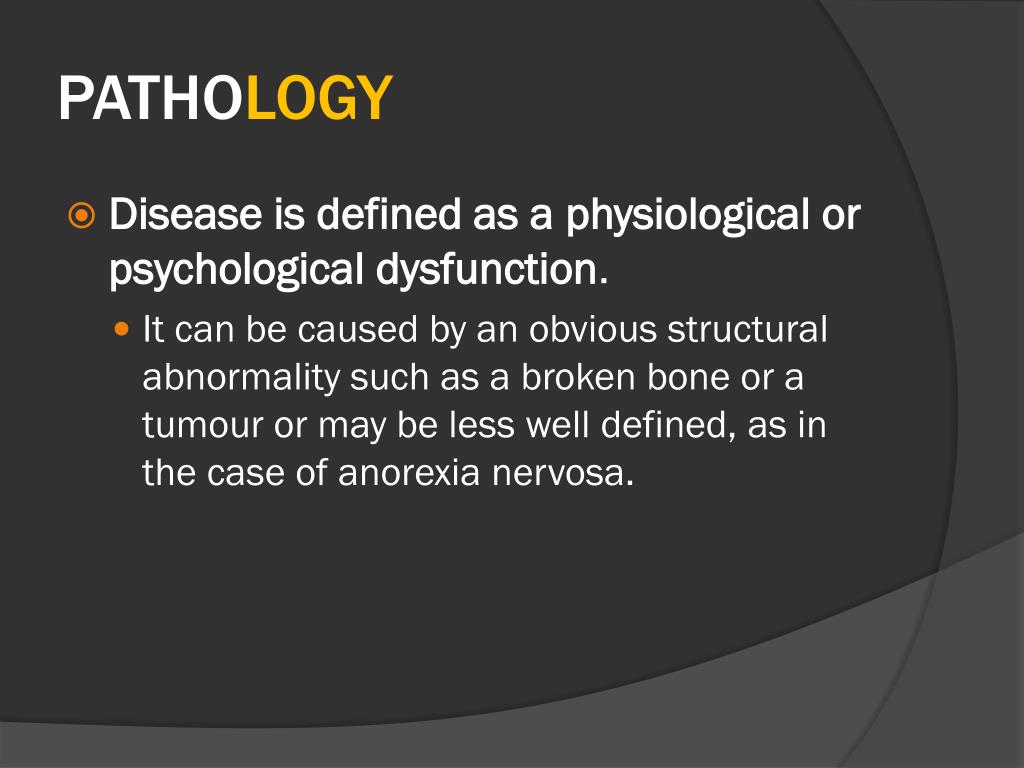 PATHOLOGY

Disease is defined as a physiological or psychological dysfunction.

It can be caused by an obvious structural abnormality such as a broken bone or a tumour or may be less well defined, as in the case of anorexia nervosa.